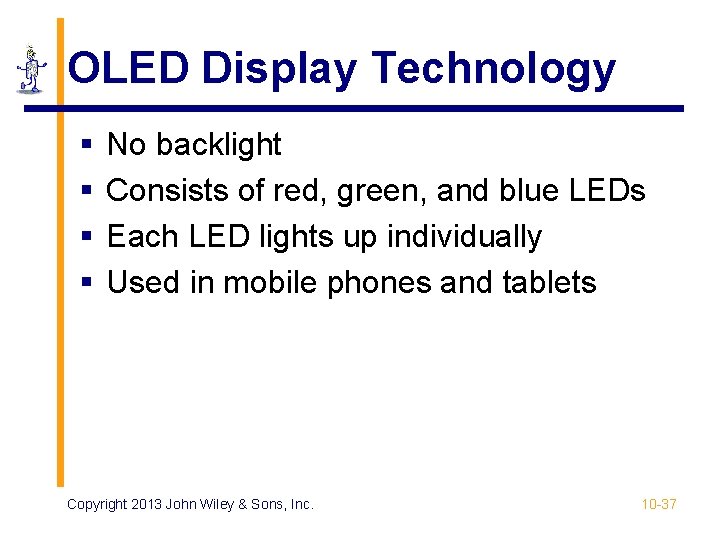 OLED Display Technology

▪ No backlight
▪ Consists of red, green, and blue LEDs
▪ Each LED lights up individually
▪ Used in mobile phones and tablets

Copyright 2013 John Wiley & Sons, Inc.

10-37